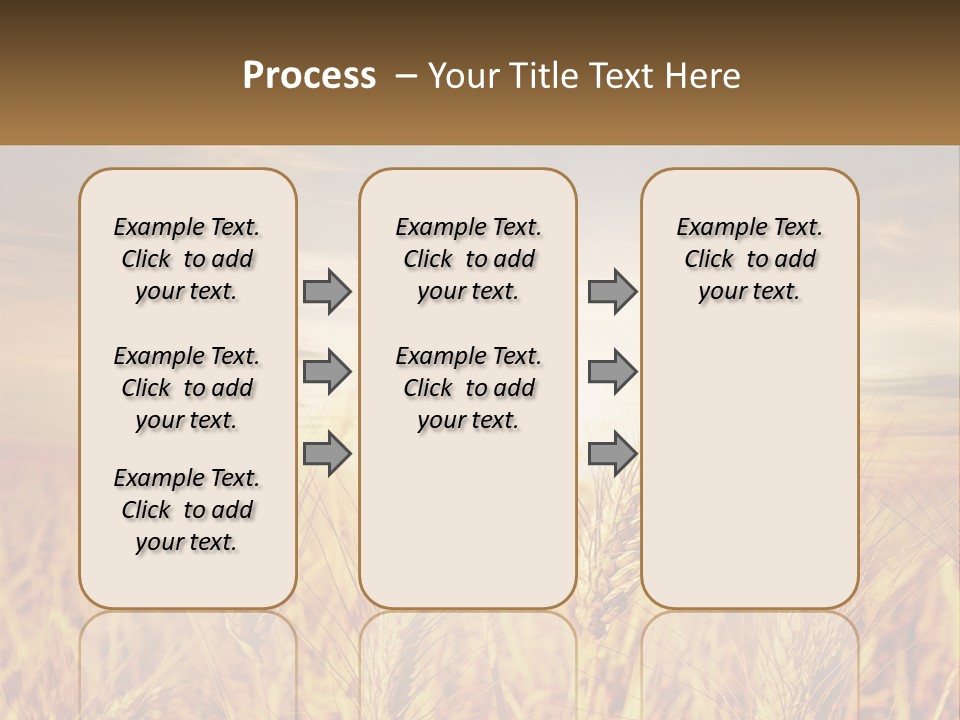 Process – Your Title Text Here

Example Text. Click to add your text.

Example Text. Click to add your text.

Example Text. Click to add your text.

Example Text. Click to add your text.

Example Text. Click to add your text.

Example Text. Click to add your text.